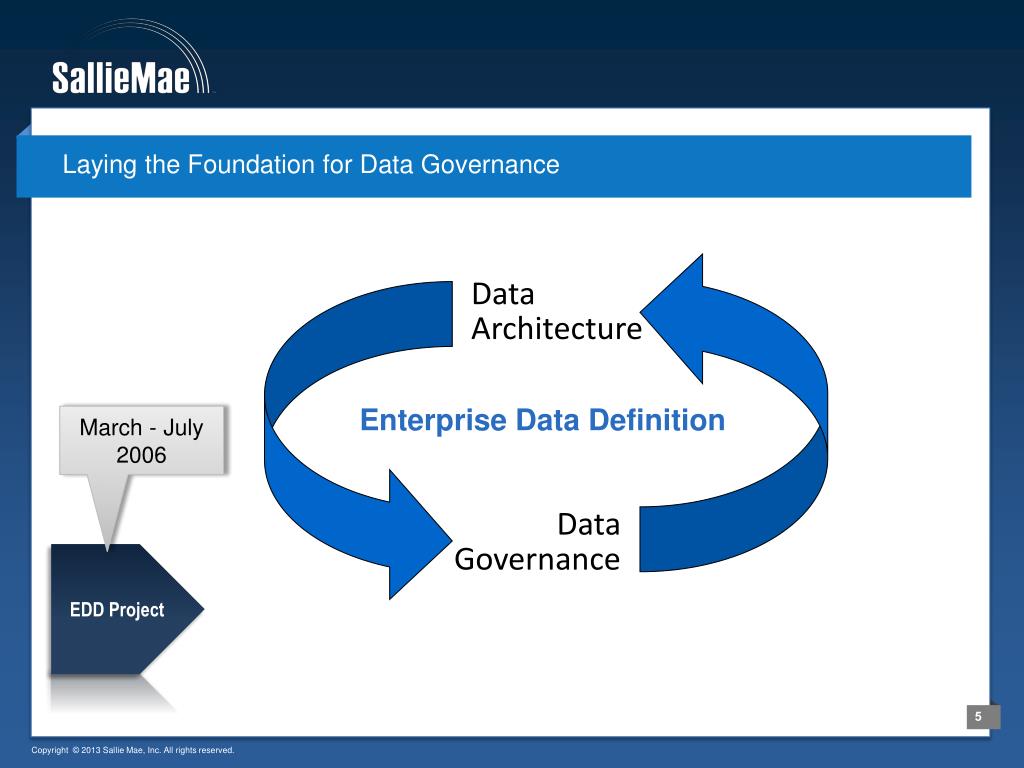 SallieMae

Laying the Foundation for Data Governance

Data Architecture

Enterprise Data Definition

Data Governance

March - July 2006

EDD Project

5

Copyright © 2013 Sallie Mae, Inc. All rights reserved.